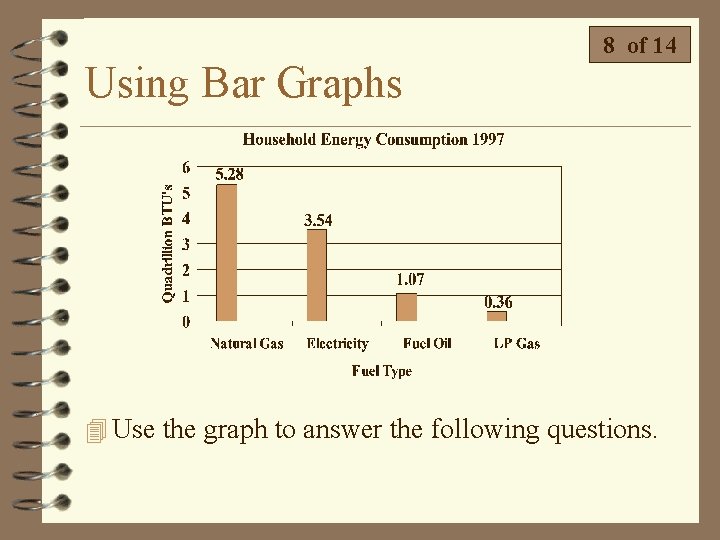 8 of 14

Using Bar Graphs

Household Energy Consumption 1997

Quadrillion BTU's

6
5
4
3
2
1
0

5.28
3.54
1.07
0.36

Natural Gas
Electricity
Fuel Oil
LP Gas

Fuel Type

Use the graph to answer the following questions.